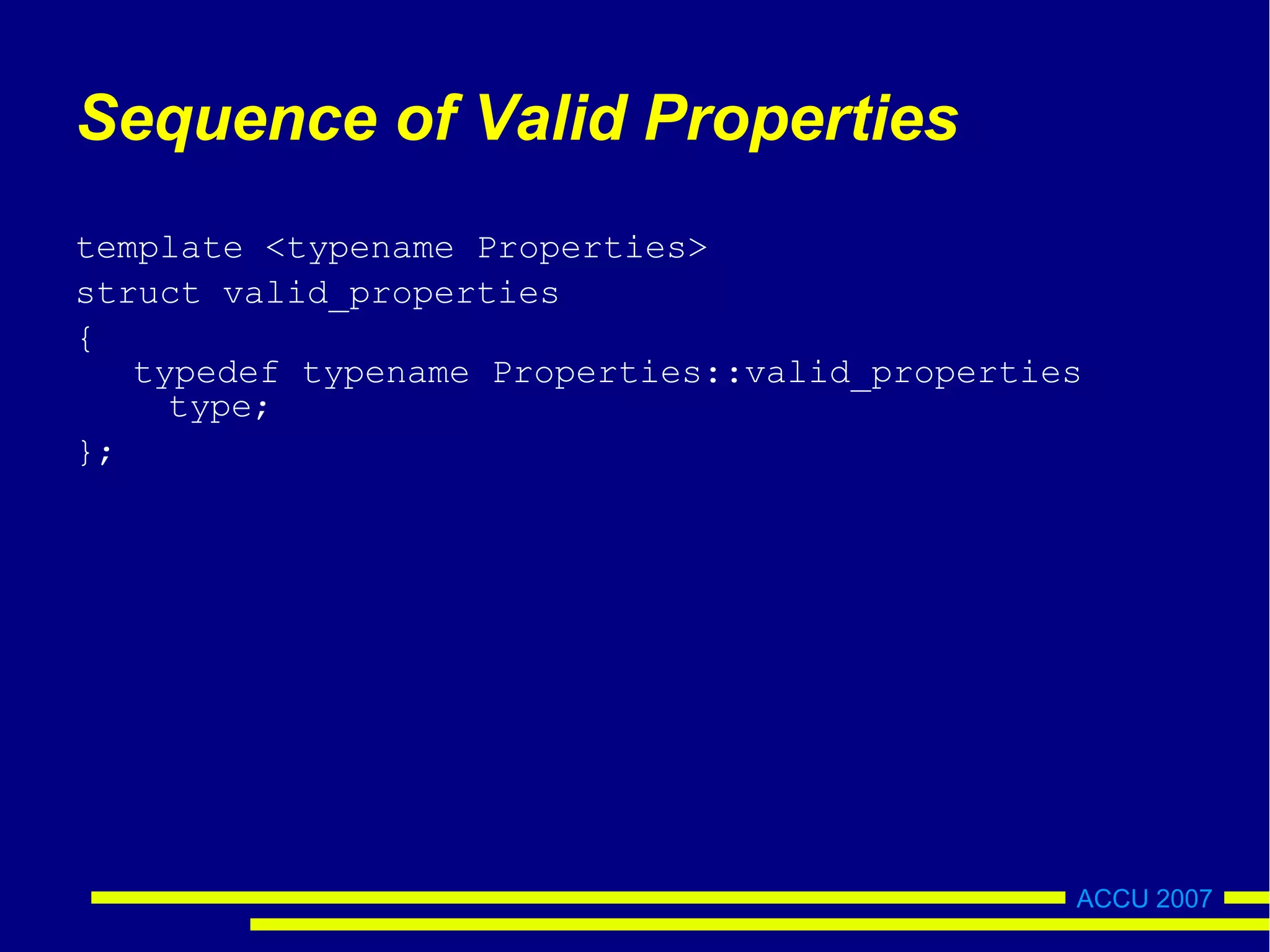 Sequence of Valid Properties

template <typename Properties>
struct valid_properties
{
   typedef typename Properties::valid_properties
     type;
};

ACCU 2007